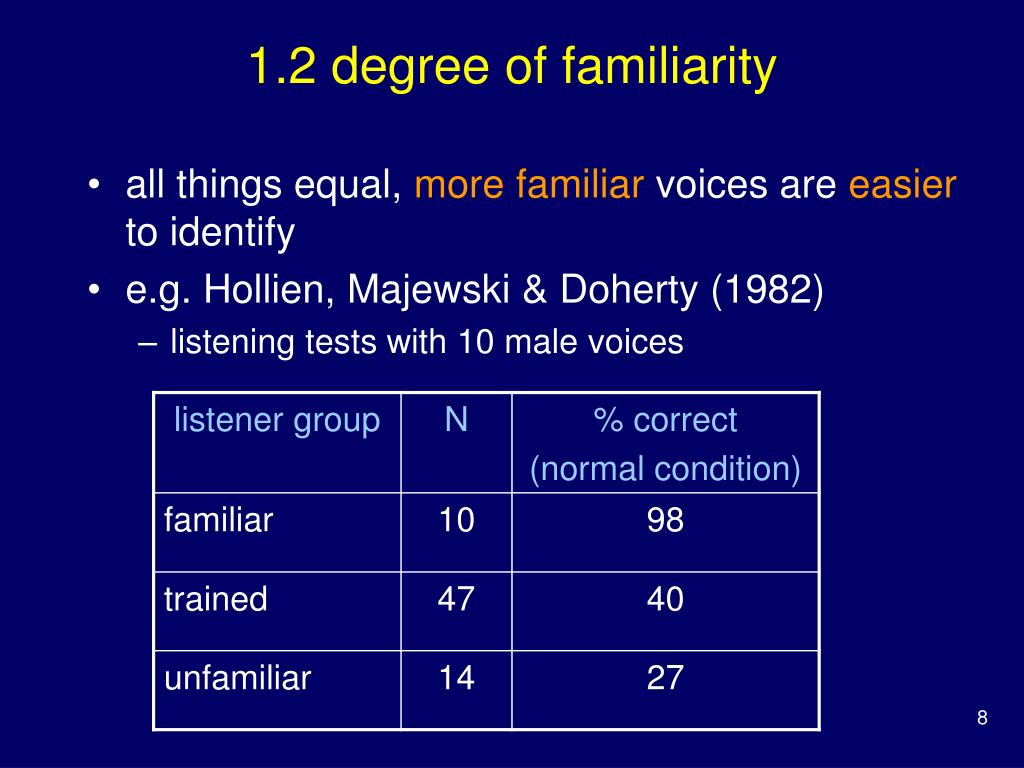 1.2 degree of familiarity

• all things equal, more familiar voices are easier to identify

• e.g. Hollien, Majewski & Doherty (1982)

– listening tests with 10 male voices

| listener group | N | % correct (normal condition) |
|---|---|---|
| familiar | 10 | 98 |
| trained | 47 | 40 |
| unfamiliar | 14 | 27 |

8